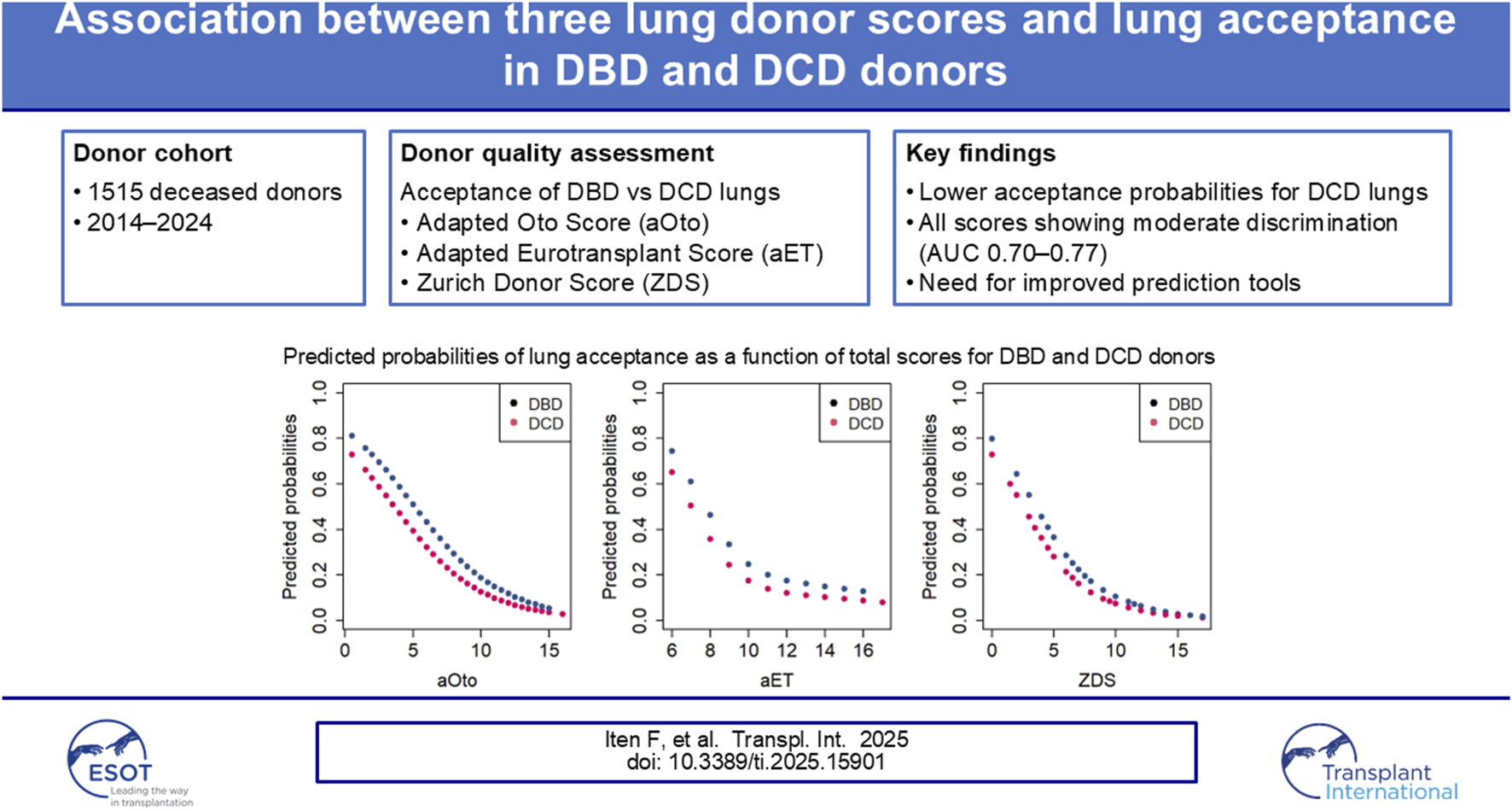 Association between three lung donor scores and lung acceptance in DBD and DCD donors

Donor cohort
• 1515 deceased donors
• 2014–2024

Donor quality assessment
Acceptance of DBD vs DCD lungs
• Adapted Oto Score (aOto)
• Adapted Eurotransplant Score (aET)
• Zurich Donor Score (ZDS)

Key findings
• Lower acceptance probabilities for DCD lungs
• All scores showing moderate discrimination (AUC 0.70–0.77)
• Need for improved prediction tools

Predicted probabilities of lung acceptance as a function of total scores for DBD and DCD donors

Predicted probabilities
0.0 0.2 0.4 0.6 0.8 1.0
DBD
DCD
0 5 10 15
aOto

Predicted probabilities
0.0 0.2 0.4 0.6 0.8 1.0
DBD
DCD
6 8 10 12 14 16
aET

Predicted probabilities
0.0 0.2 0.4 0.6 0.8 1.0
DBD
DCD
0 5 10 15
ZDS

ESOT
Leading the way in transplantation

Iten F, et al. Transpl. Int. 2025
doi: 10.3389/ti.2025.15901

Transplant International